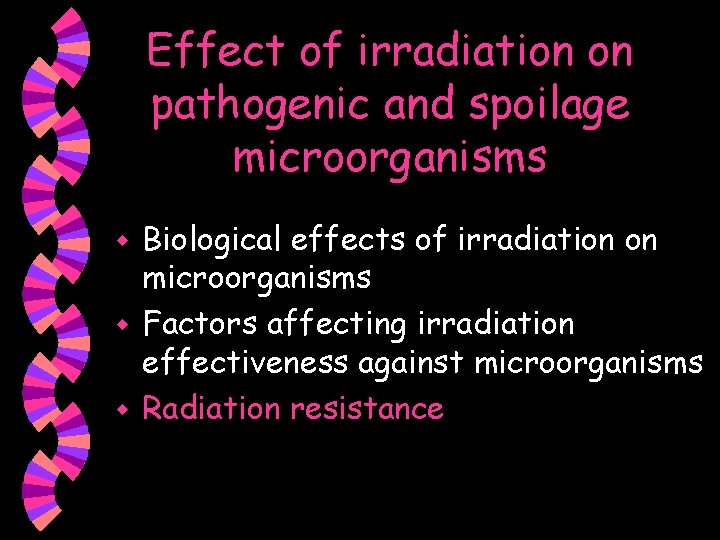 Effect of irradiation on pathogenic and spoilage microorganisms

- Biological effects of irradiation on microorganisms
- Factors affecting irradiation effectiveness against microorganisms
- Radiation resistance